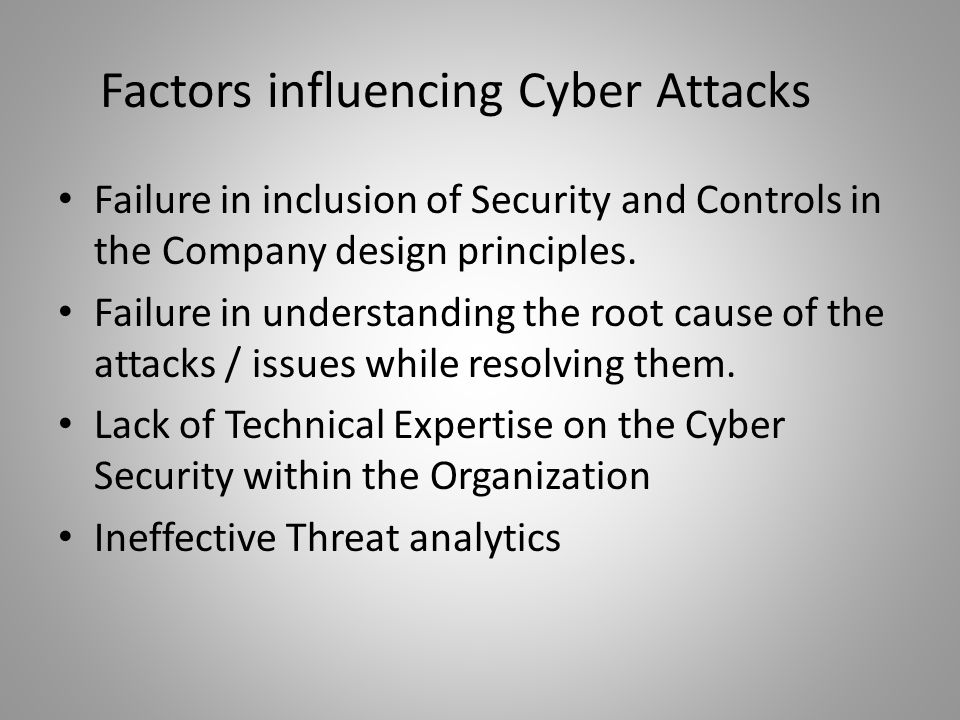 Factors influencing Cyber Attacks

• Failure in inclusion of Security and Controls in the Company design principles.
• Failure in understanding the root cause of the attacks / issues while resolving them.
• Lack of Technical Expertise on the Cyber Security within the Organization
• Ineffective Threat analytics